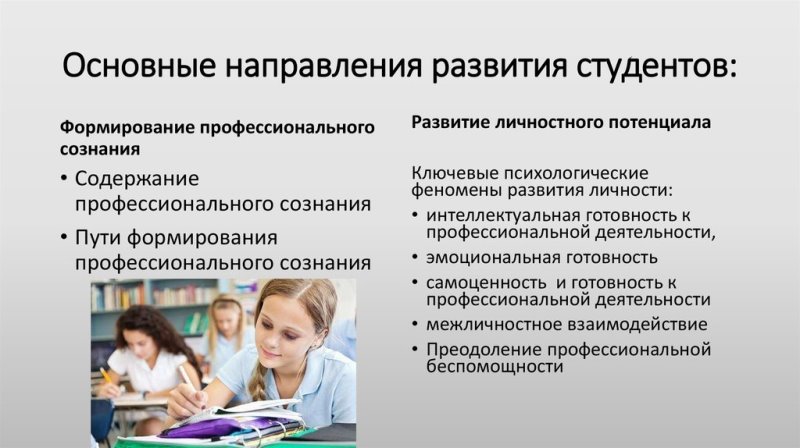 Основные направления развития студентов:

Формирование профессионального сознания

• Содержание профессионального сознания
• Пути формирования профессионального сознания

Развитие личностного потенциала

Ключевые психологические феномены развития личности:

• интеллектуальная готовность к профессиональной деятельности,
• эмоциональная готовность
• самоценность и готовность к профессиональной деятельности
• межличностное взаимодействие
• Преодоление профессиональной беспомощности